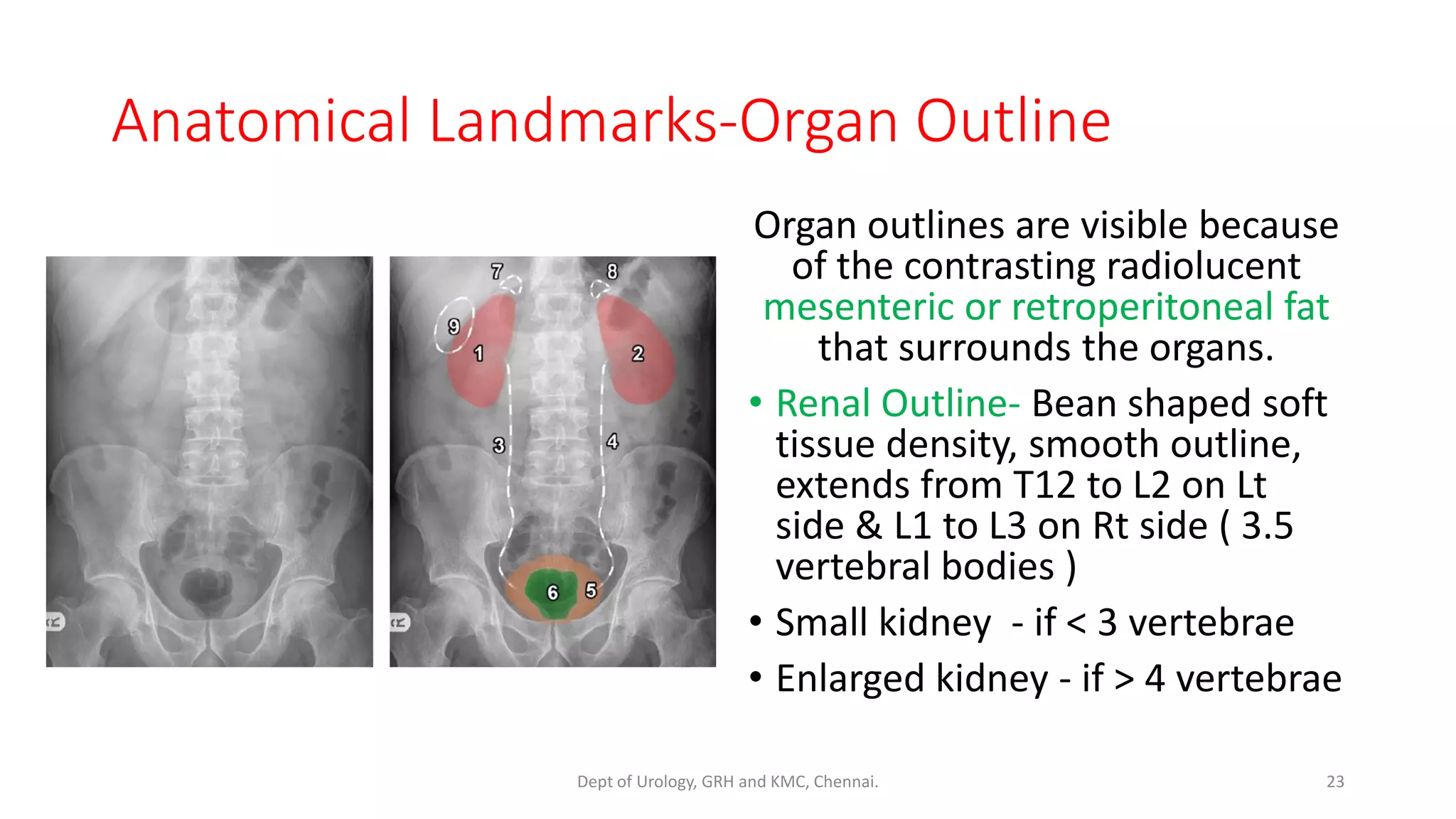 Anatomical Landmarks-Organ Outline

7
8
9
1
2
3
4
6
5

Organ outlines are visible because of the contrasting radiolucent mesenteric or retroperitoneal fat that surrounds the organs.

• Renal Outline- Bean shaped soft tissue density, smooth outline, extends from T12 to L2 on Lt side & L1 to L3 on Rt side ( 3.5 vertebral bodies )

• Small kidney - if < 3 vertebrae

• Enlarged kidney - if > 4 vertebrae

Dept of Urology, GRH and KMC, Chennai.

23